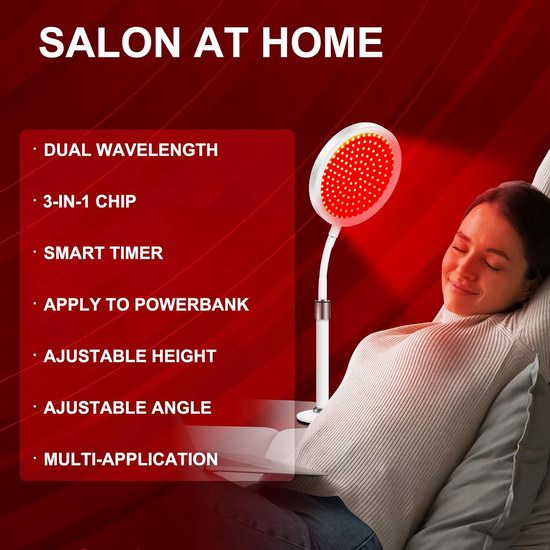 SALON AT HOME

· DUAL WAVELENGTH

· 3-IN-1 CHIP

· SMART TIMER

· APPLY TO POWERBANK

· AJUSTABLE HEIGHT

· AJUSTABLE ANGLE

· MULTI-APPLICATION